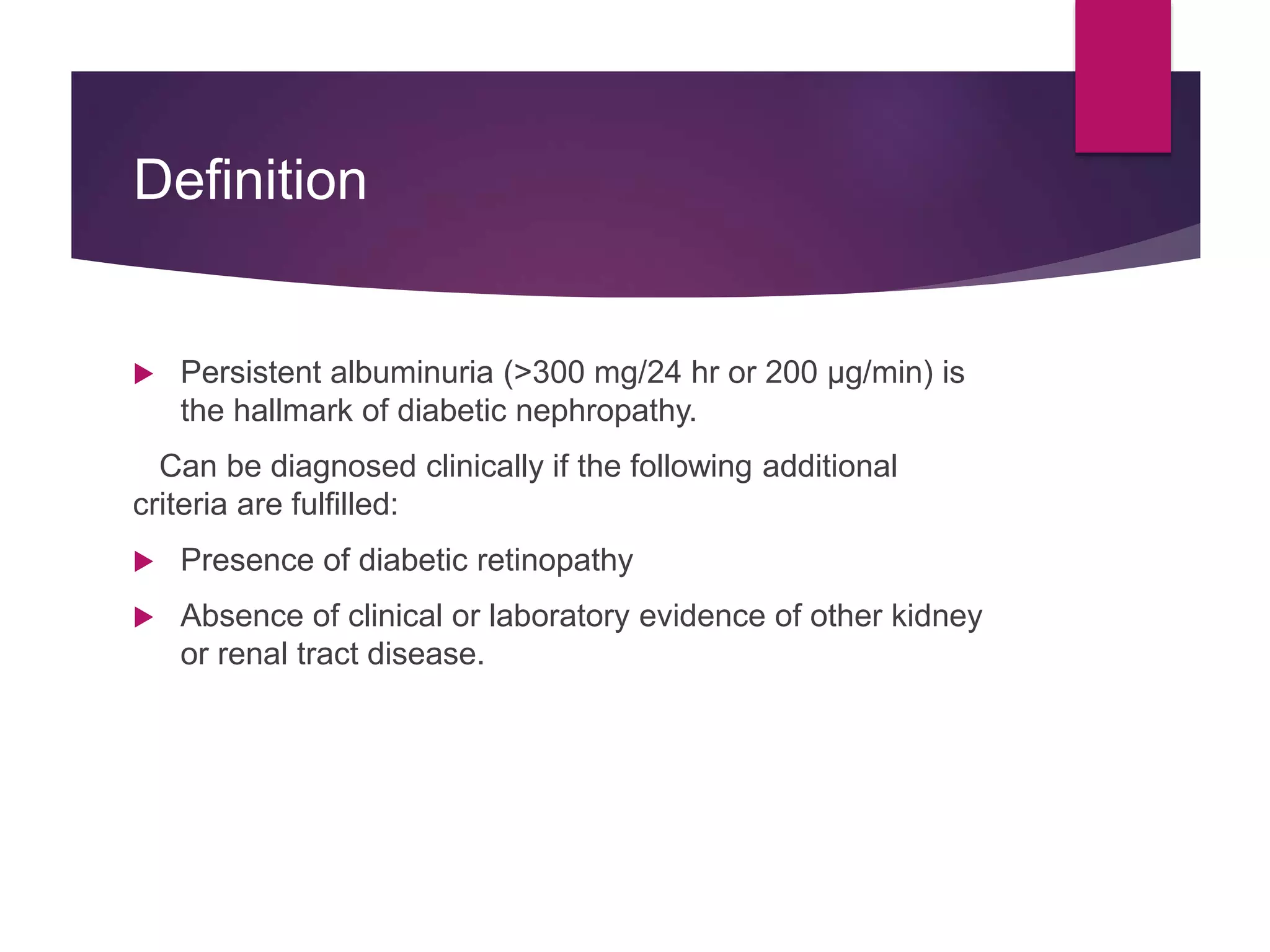 Definition

▶ Persistent albuminuria (>300 mg/24 hr or 200 μg/min) is the hallmark of diabetic nephropathy.

Can be diagnosed clinically if the following additional criteria are fulfilled:

▶ Presence of diabetic retinopathy

▶ Absence of clinical or laboratory evidence of other kidney or renal tract disease.